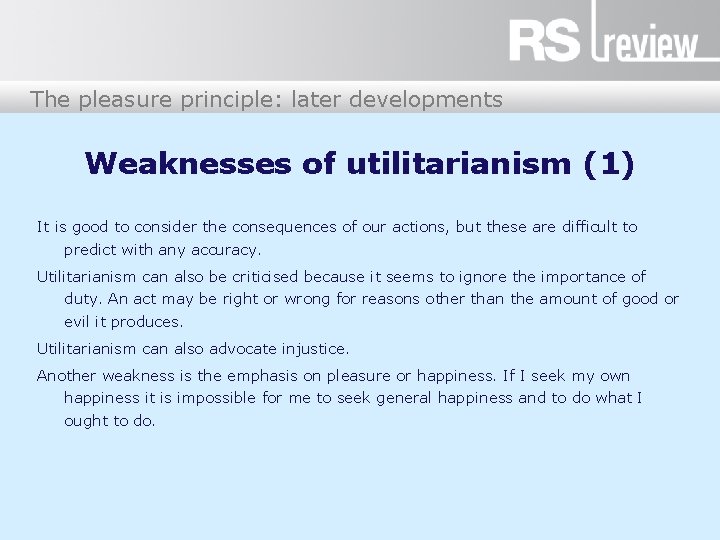 RS review

The pleasure principle: later developments

Weaknesses of utilitarianism (1)

It is good to consider the consequences of our actions, but these are difficult to predict with any accuracy.

Utilitarianism can also be criticised because it seems to ignore the importance of duty. An act may be right or wrong for reasons other than the amount of good or evil it produces.

Utilitarianism can also advocate injustice.

Another weakness is the emphasis on pleasure or happiness. If I seek my own happiness it is impossible for me to seek general happiness and to do what I ought to do.